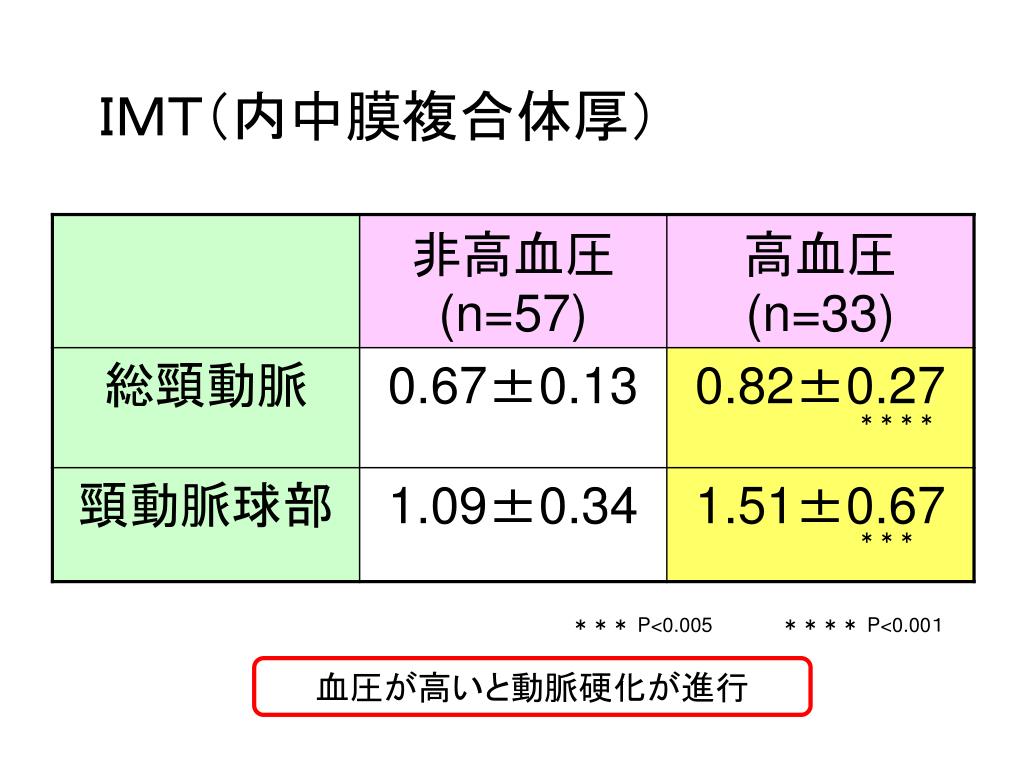 IMT（内中膜複合体厚）

|  | 非高血圧 (n=57) | 高血圧 (n=33) |
|---|---|---|
| 総頸動脈 | 0.67±0.13 | 0.82±0.27 ＊＊＊＊ |
| 頸動脈球部 | 1.09±0.34 | 1.51±0.67 ＊＊＊ |

＊＊＊ P<0.005　　＊＊＊＊ P<0.001

血圧が高いと動脈硬化が進行